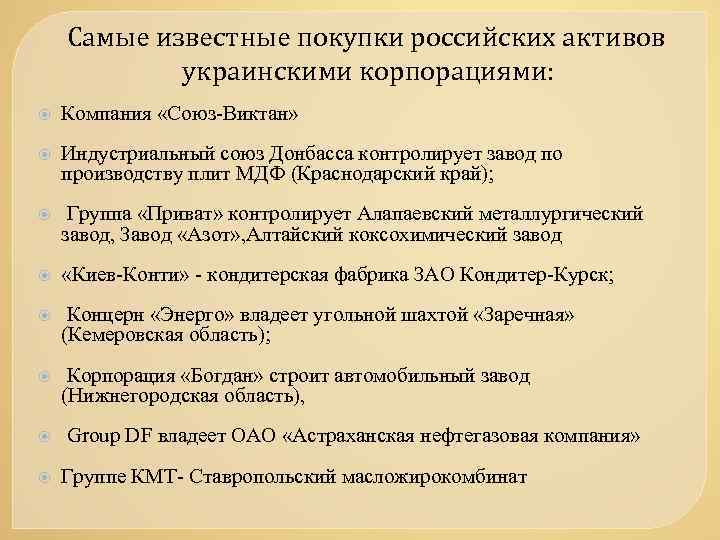 Самые известные покупки российских активов украинскими корпорациями:

Компания «Союз-Виктан»

Индустриальный союз Донбасса контролирует завод по производству плит МДФ (Краснодарский край);

Группа «Приват» контролирует Алапаевский металлургический завод, Завод «Азот»,Алтайский коксохимический завод

«Киев-Конти» - кондитерская фабрика ЗАО Кондитер-Курск;

Концерн «Энерго» владеет угольной шахтой «Заречная» (Кемеровская область);

Корпорация «Богдан» строит автомобильный завод (Нижнегородская область),

Group DF владеет ОАО «Астраханская нефтегазовая компания»

Группе КМТ- Ставропольский масложирокомбинат